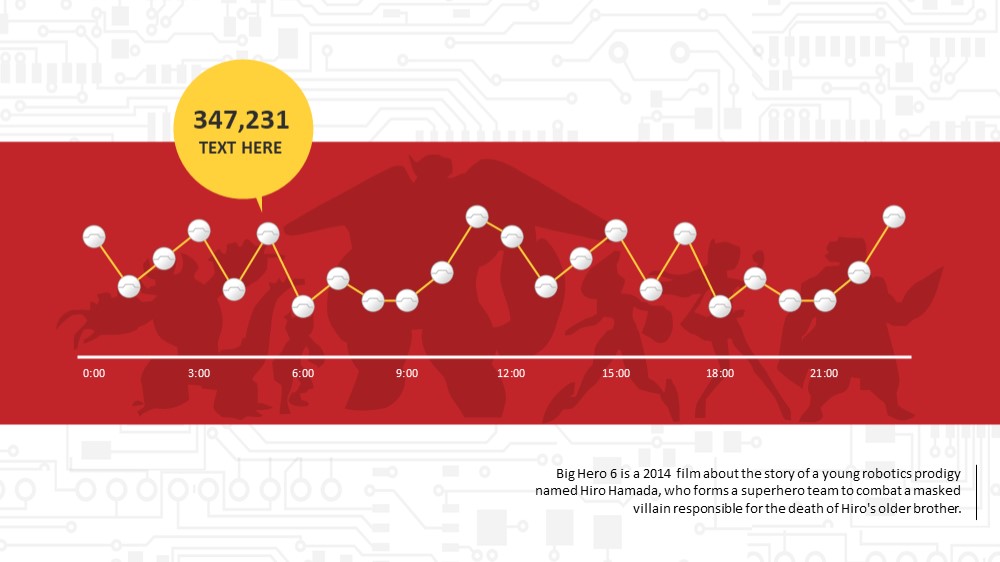 347,231
TEXT HERE

0:00
3:00
6:00
9:00
12:00
15:00
18:00
21:00

Big Hero 6 is a 2014 film about the story of a young robotics prodigy named Hiro Hamada, who forms a superhero team to combat a masked villain responsible for the death of Hiro's older brother.